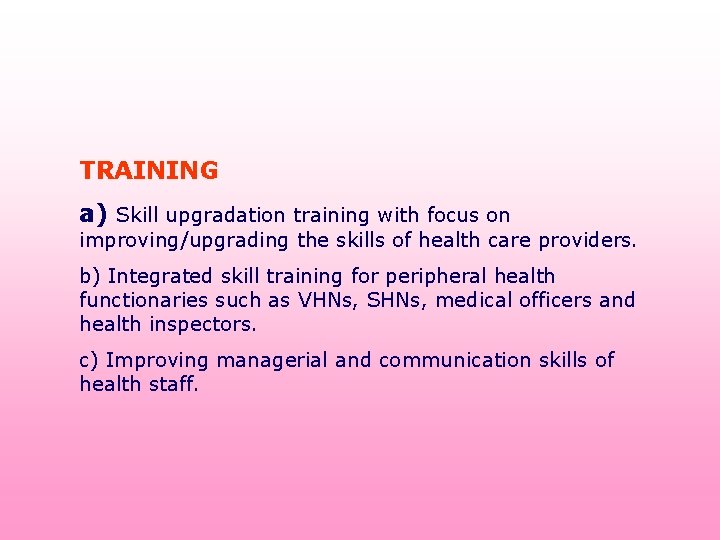 TRAINING

a) Skill upgradation training with focus on improving/upgrading the skills of health care providers.

b) Integrated skill training for peripheral health functionaries such as VHNs, SHNs, medical officers and health inspectors.

c) Improving managerial and communication skills of health staff.